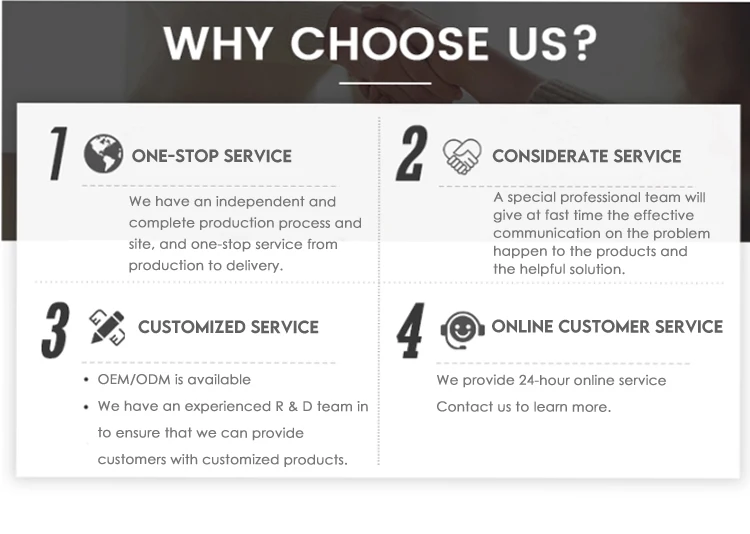 WHY CHOOSE US?

1 ONE-STOP SERVICE

We have an independent and complete production process and site, and one-stop service from production to delivery.

2 CONSIDERATE SERVICE

A special professional team will give at fast time the effective communication on the problem happen to the products and the helpful solution.

3 CUSTOMIZED SERVICE

• OEM/ODM is available
• We have an experienced R & D team in to ensure that we can provide customers with customized products.

4 ONLINE CUSTOMER SERVICE

We provide 24-hour online service
Contact us to learn more.